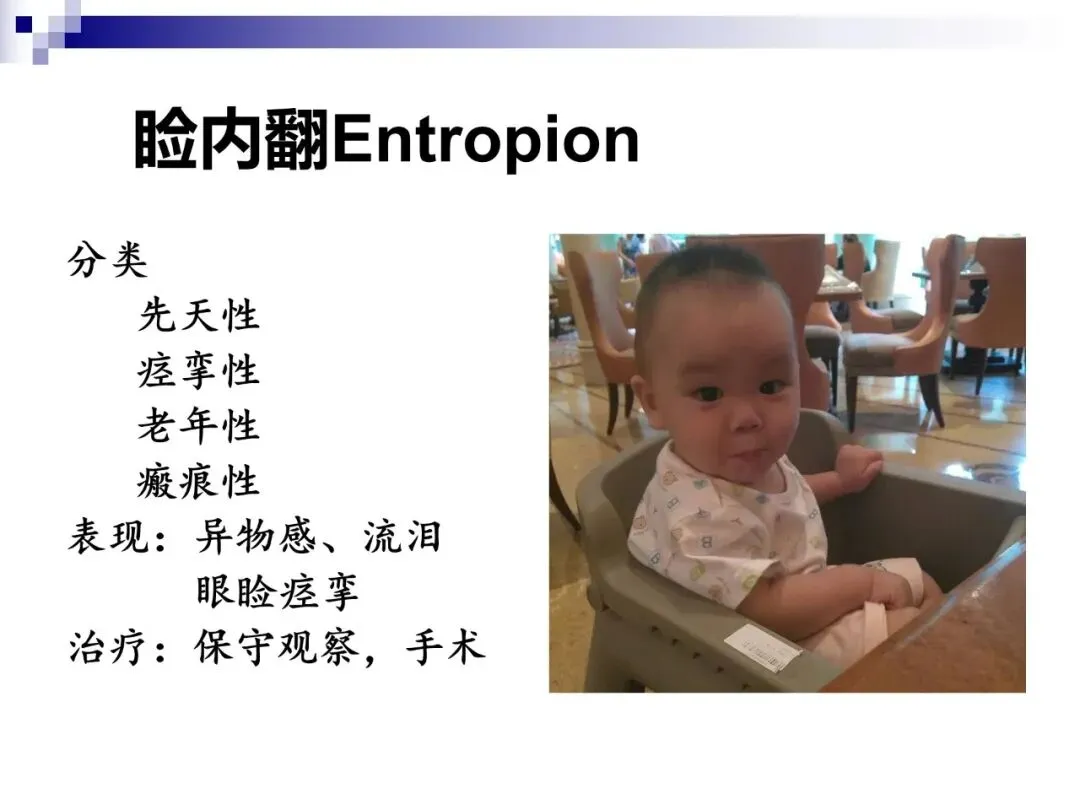 睑内翻Entropion

分类
先天性
痉挛性
老年性
瘢痕性
表现：异物感、流泪
眼睑痉挛
治疗：保守观察，手术